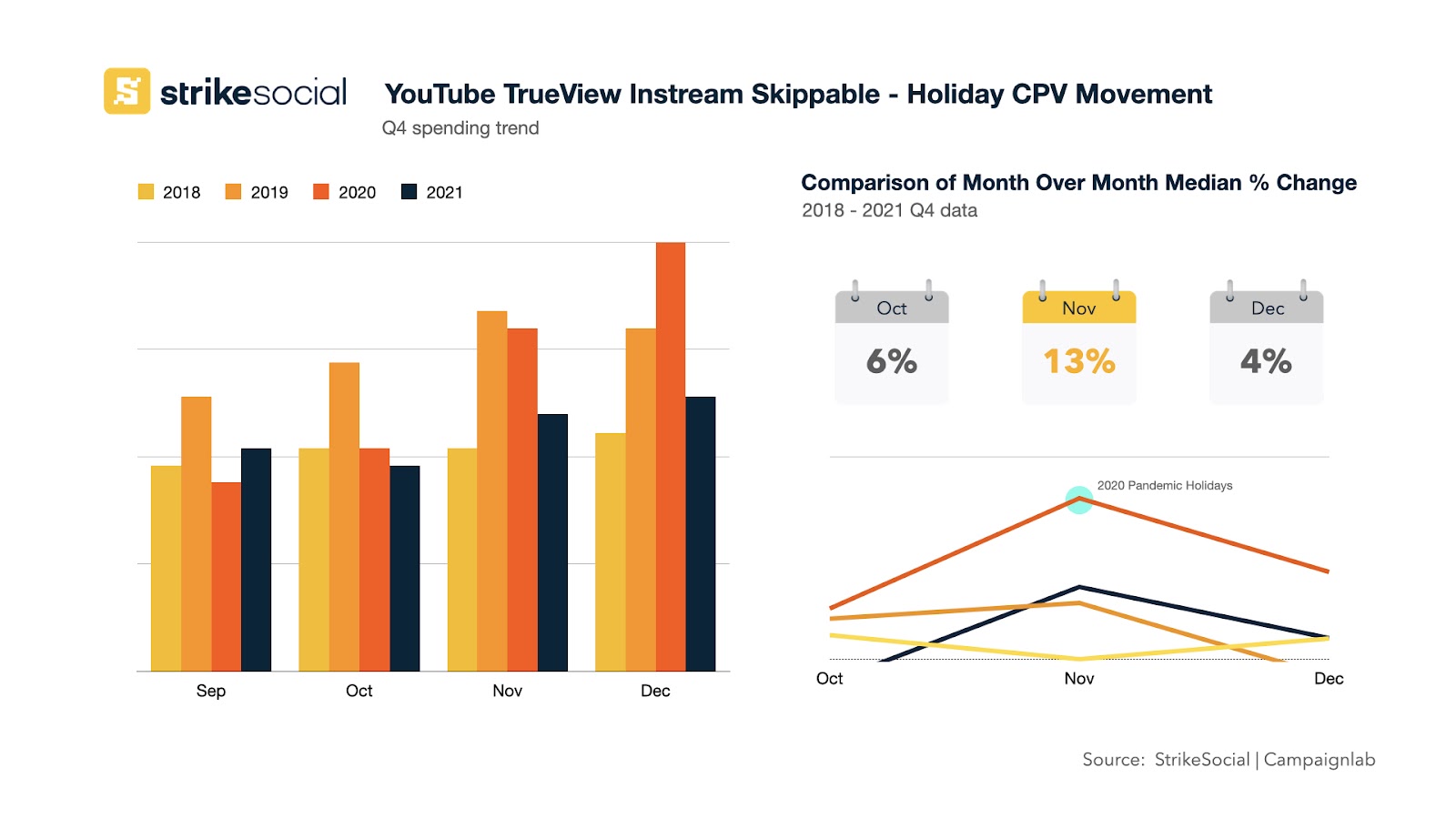 strikesocial

YouTube TrueView Instream Skippable - Holiday CPV Movement

Q4 spending trend

2018 2019 2020 2021

Sep Oct Nov Dec

Comparison of Month Over Month Median % Change

2018 - 2021 Q4 data

Oct
6%

Nov
13%

Dec
4%

2020 Pandemic Holidays

Oct Nov Dec

Source: StrikeSocial | Campaignlab